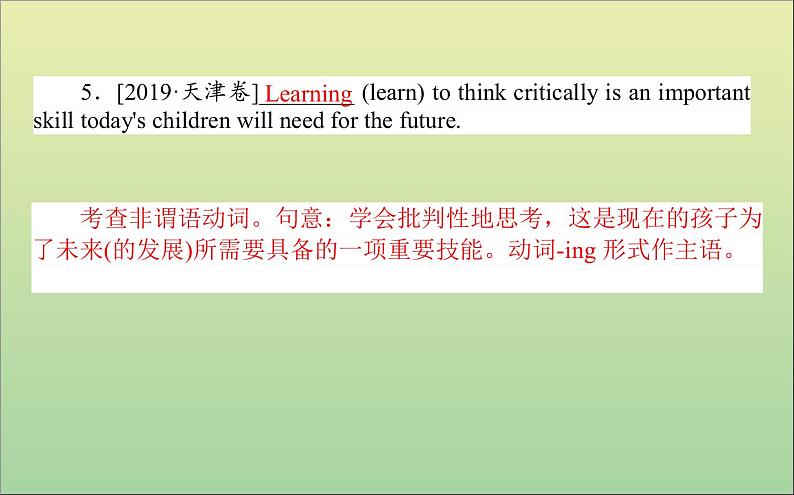 5．[2019·天津卷] Learning (learn) to think critically is an important skill today's children will need for the future.

考查非谓语动词。句意：学会批判性地思考，这是现在的孩子为了未来(的发展)所需要具备的一项重要技能。动词-ing 形式作主语。